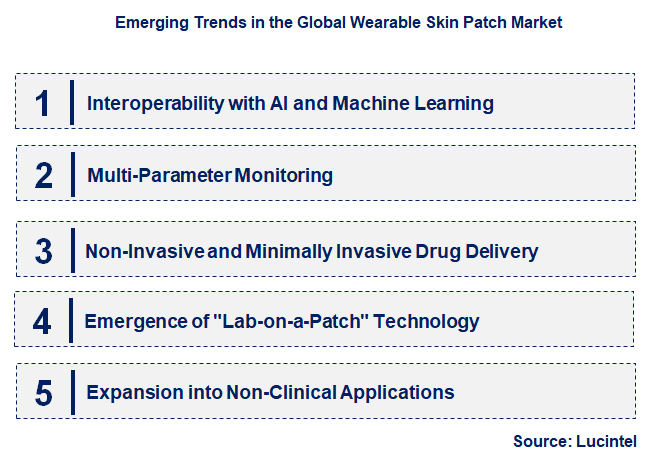 Emerging Trends in the Global Wearable Skin Patch Market

1 Interoperability with AI and Machine Learning

2 Multi-Parameter Monitoring

3 Non-Invasive and Minimally Invasive Drug Delivery

4 Emergence of "Lab-on-a-Patch" Technology

5 Expansion into Non-Clinical Applications

Source: Lucintel